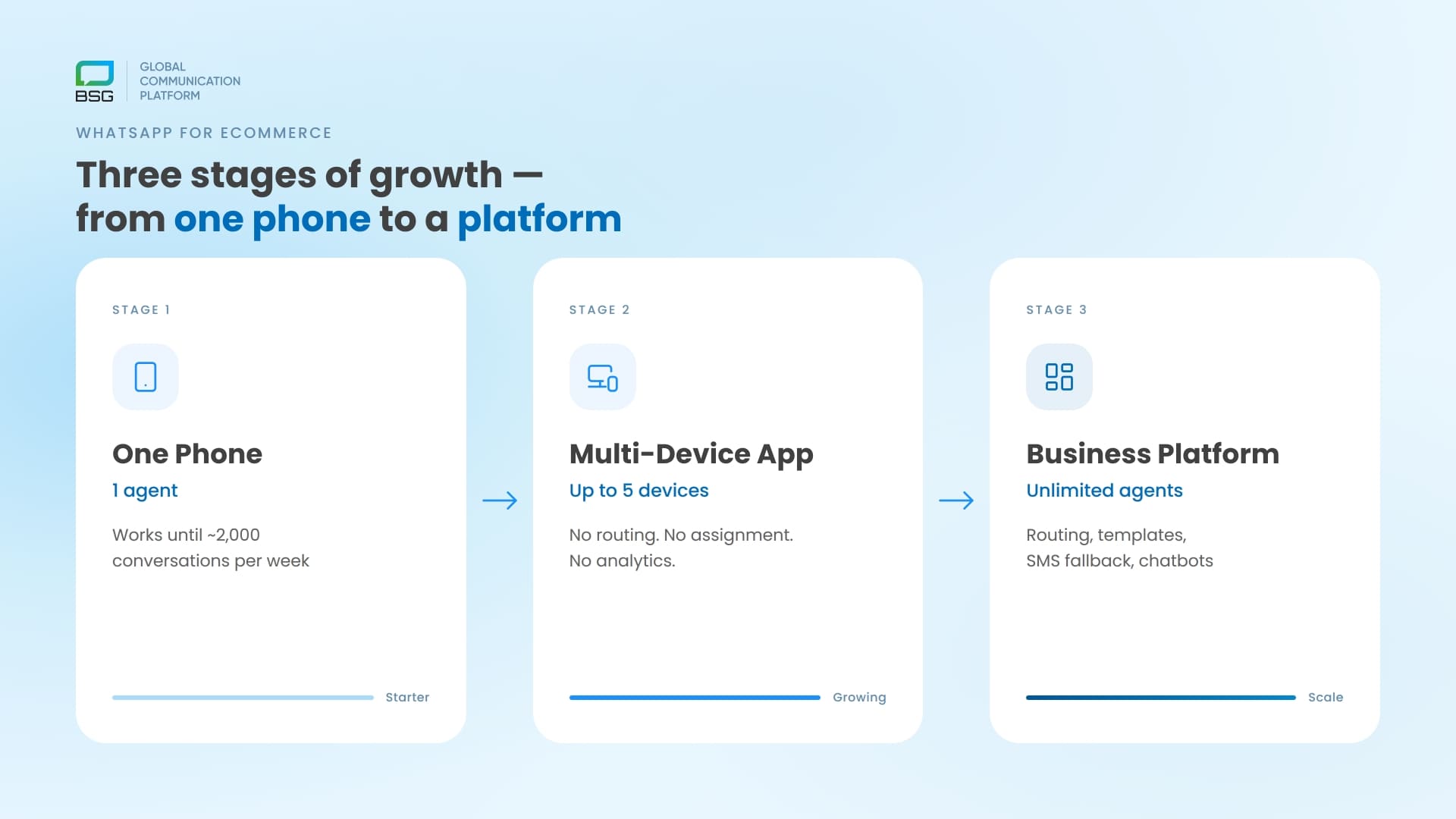 BSG
GLOBAL COMMUNICATION PLATFORM

WHATSAPP FOR ECOMMERCE

Three stages of growth — from one phone to a platform

STAGE 1

One Phone

1 agent

Works until ~2,000 conversations per week

Starter

STAGE 2

Multi-Device App

Up to 5 devices

No routing. No assignment. No analytics.

Growing

STAGE 3

Business Platform

Unlimited agents

Routing, templates, SMS fallback, chatbots

Scale